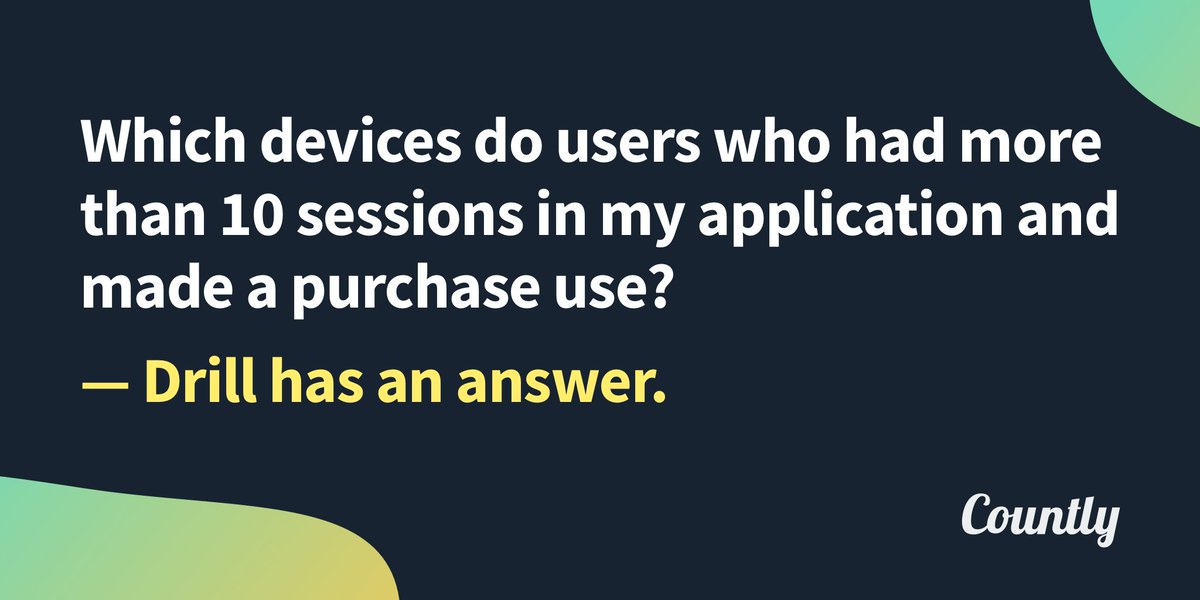 Which devices do users who had more than 10 sessions in my application and made a purchase use?

— Drill has an answer.

Countly